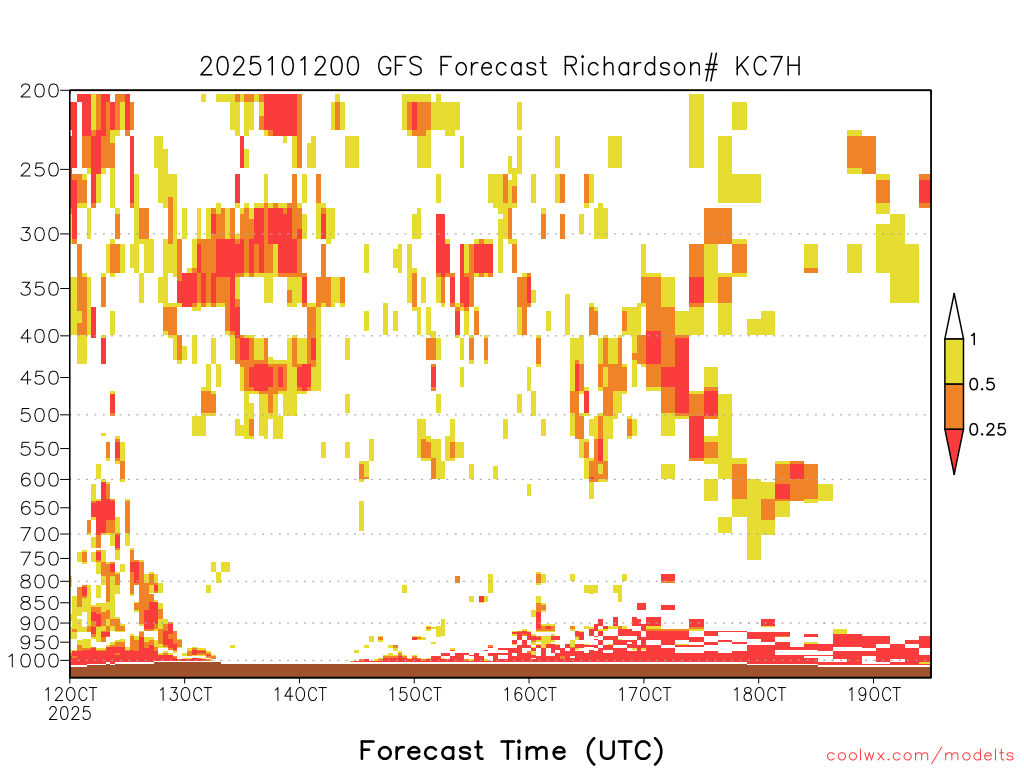 2025101200 GFS Forecast Richardson# KC7H

200
250
300
350
400
450
500
550
600
650
700
750
800
850
900
950
1000

1
0.5
0.25

12OCT 2025
13OCT
14OCT
15OCT
16OCT
17OCT
18OCT
19OCT

Forecast Time (UTC)

coolwx.com/modelts